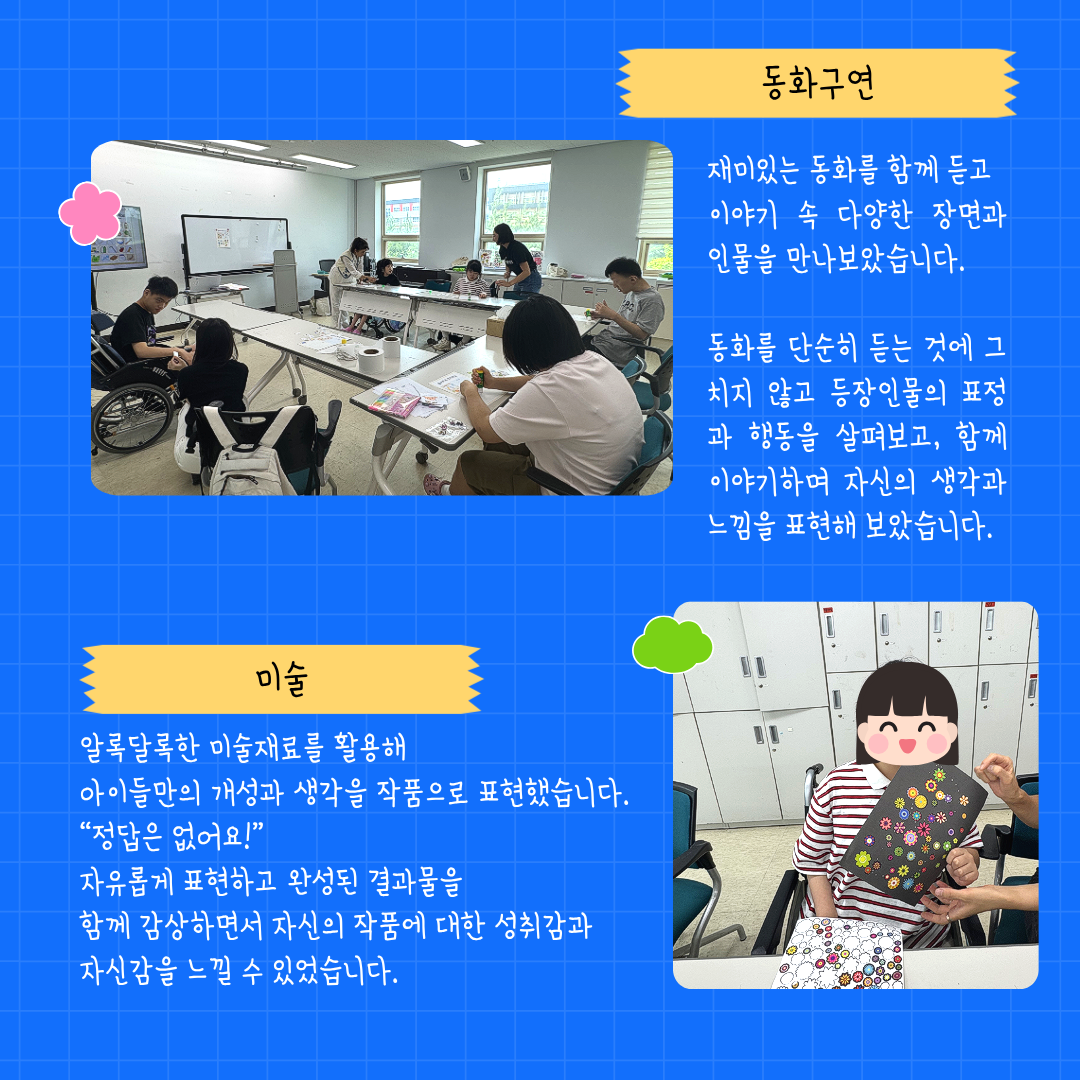 동화구연

재미있는 동화를 함께 듣고 이야기 속 다양한 장면과 인물을 만나보았습니다.

동화를 단순히 듣는 것에 그치지 않고 등장인물의 표정과 행동을 살펴보고, 함께 이야기하며 자신의 생각과 느낌을 표현해 보았습니다.

미술

알록달록한 미술재료를 활용해
아이들만의 개성과 생각을 작품으로 표현했습니다.
“정답은 없어요!”
자유롭게 표현하고 완성된 결과물을
함께 감상하면서 자신의 작품에 대한 성취감과
자신감을 느낄 수 있었습니다.